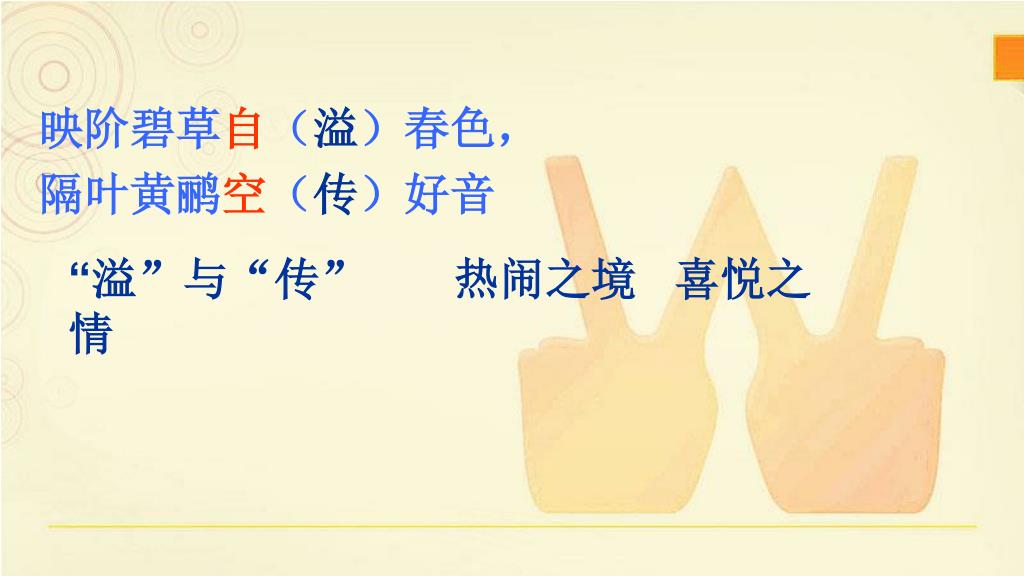 映阶碧草自（溢）春色，
隔叶黄鹂空（传）好音

“溢”与“传”　　热闹之境　喜悦之情